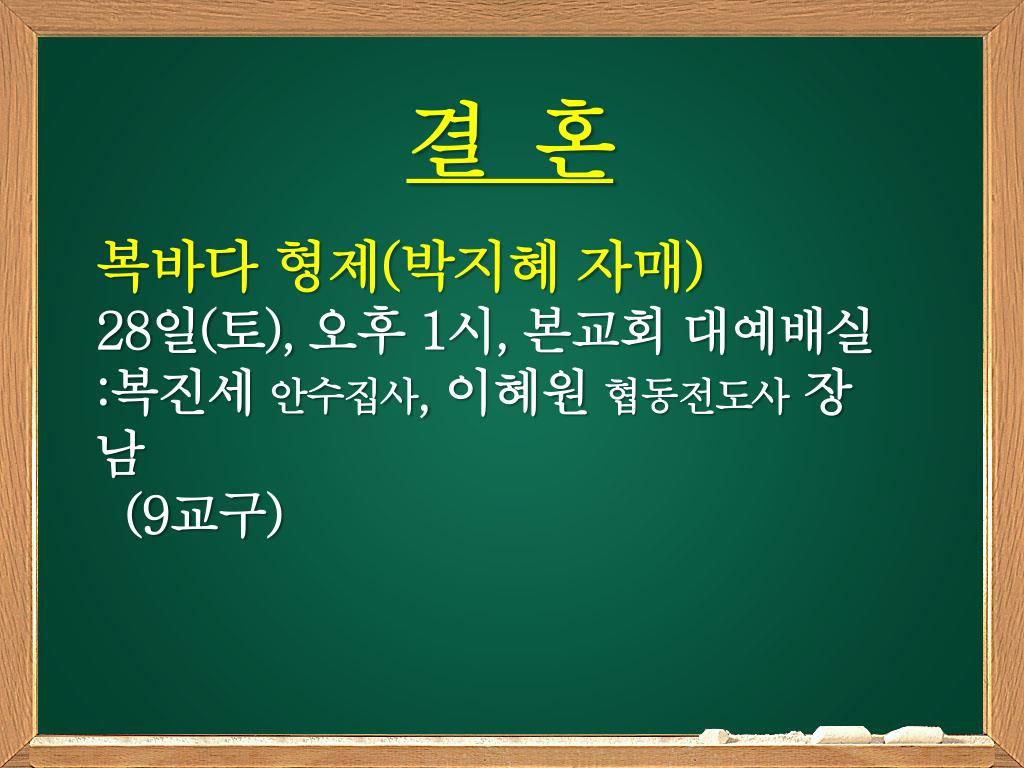 결 혼

복바다 형제(박지혜 자매)
28일(토), 오후 1시, 본교회 대예배실
:복진세 안수집사, 이혜원 협동전도사 장남
(9교구)